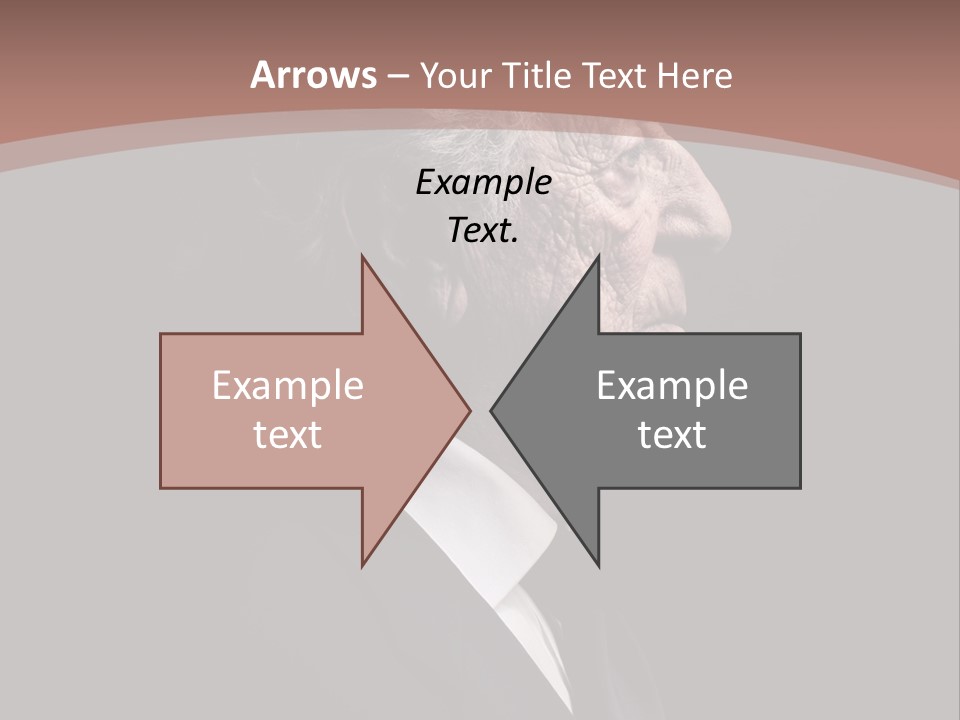 Arrows – Your Title Text Here

Example Text.

Example text

Example text